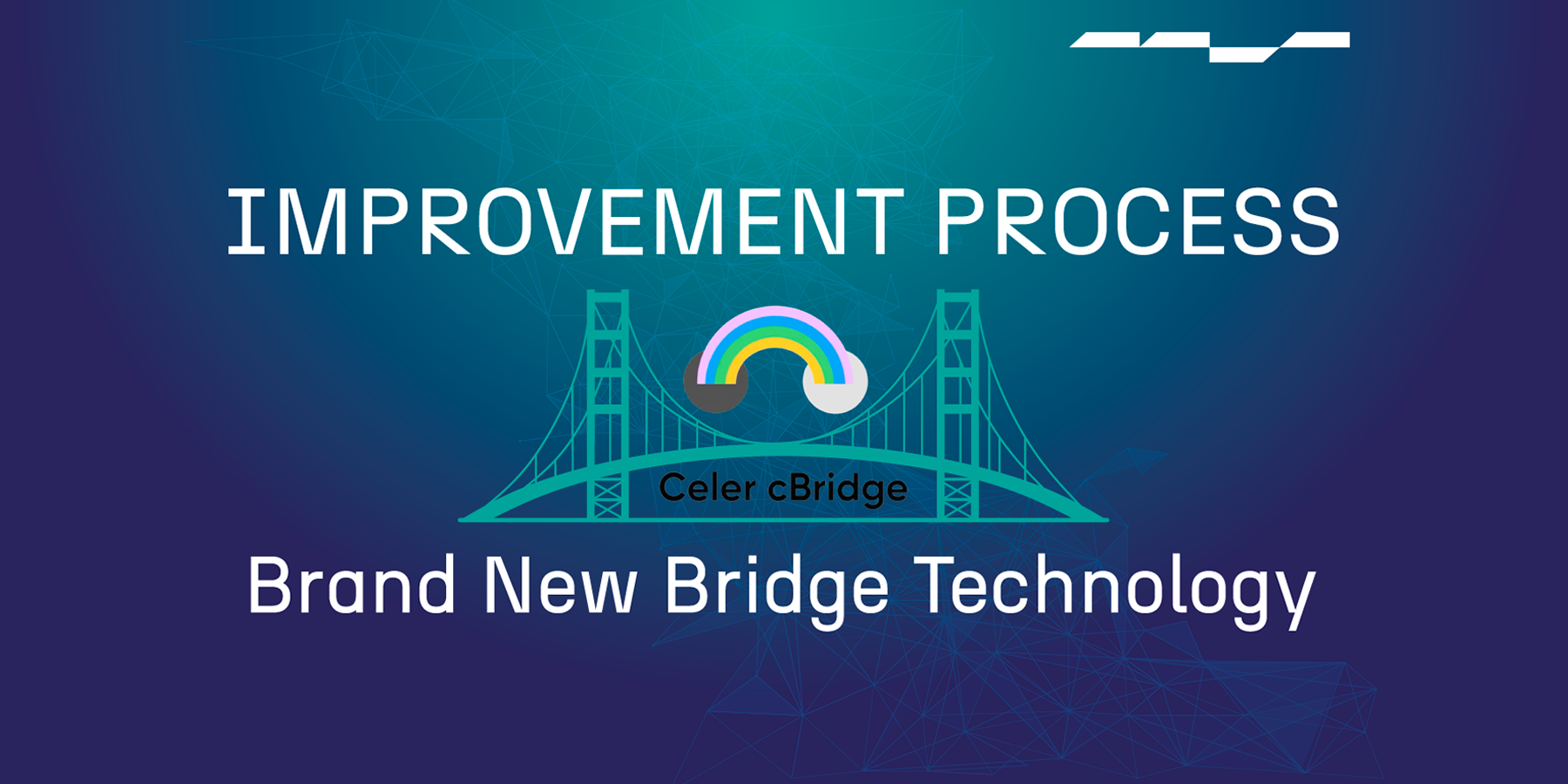 IMPROVEMENT PROCESS

Celer cBridge

Brand New Bridge Technology